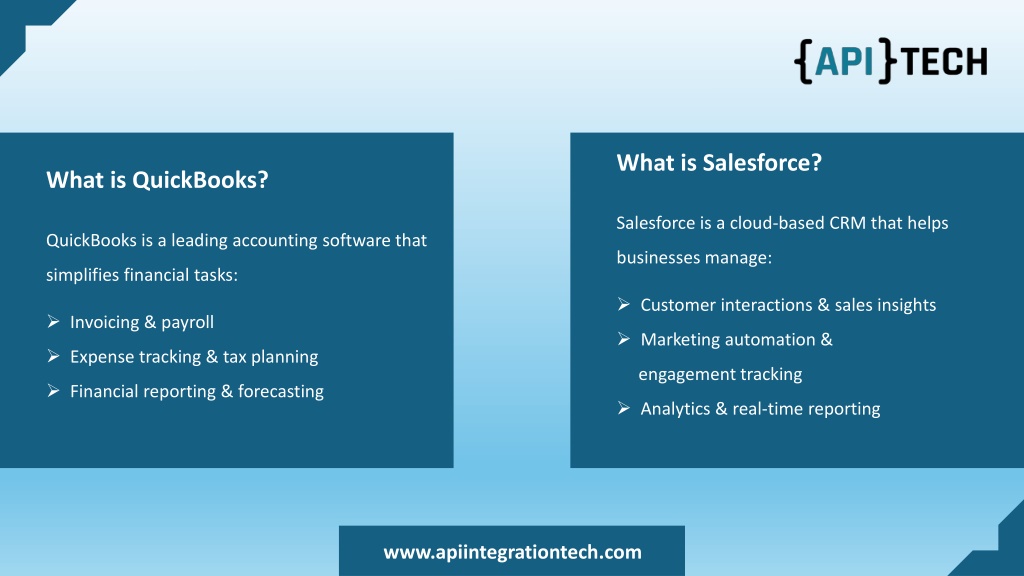 {API}TECH

What is QuickBooks?

QuickBooks is a leading accounting software that simplifies financial tasks:

➢ Invoicing & payroll
➢ Expense tracking & tax planning
➢ Financial reporting & forecasting

What is Salesforce?

Salesforce is a cloud-based CRM that helps businesses manage:

➢ Customer interactions & sales insights
➢ Marketing automation & engagement tracking
➢ Analytics & real-time reporting

www.apiintegrationtech.com